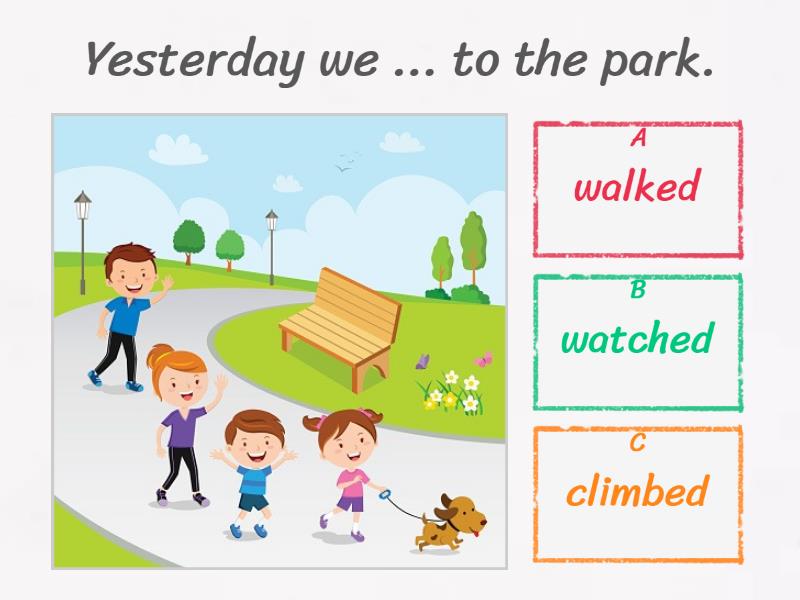 Yesterday we ... to the park.

A
walked

B
watched

C
climbed